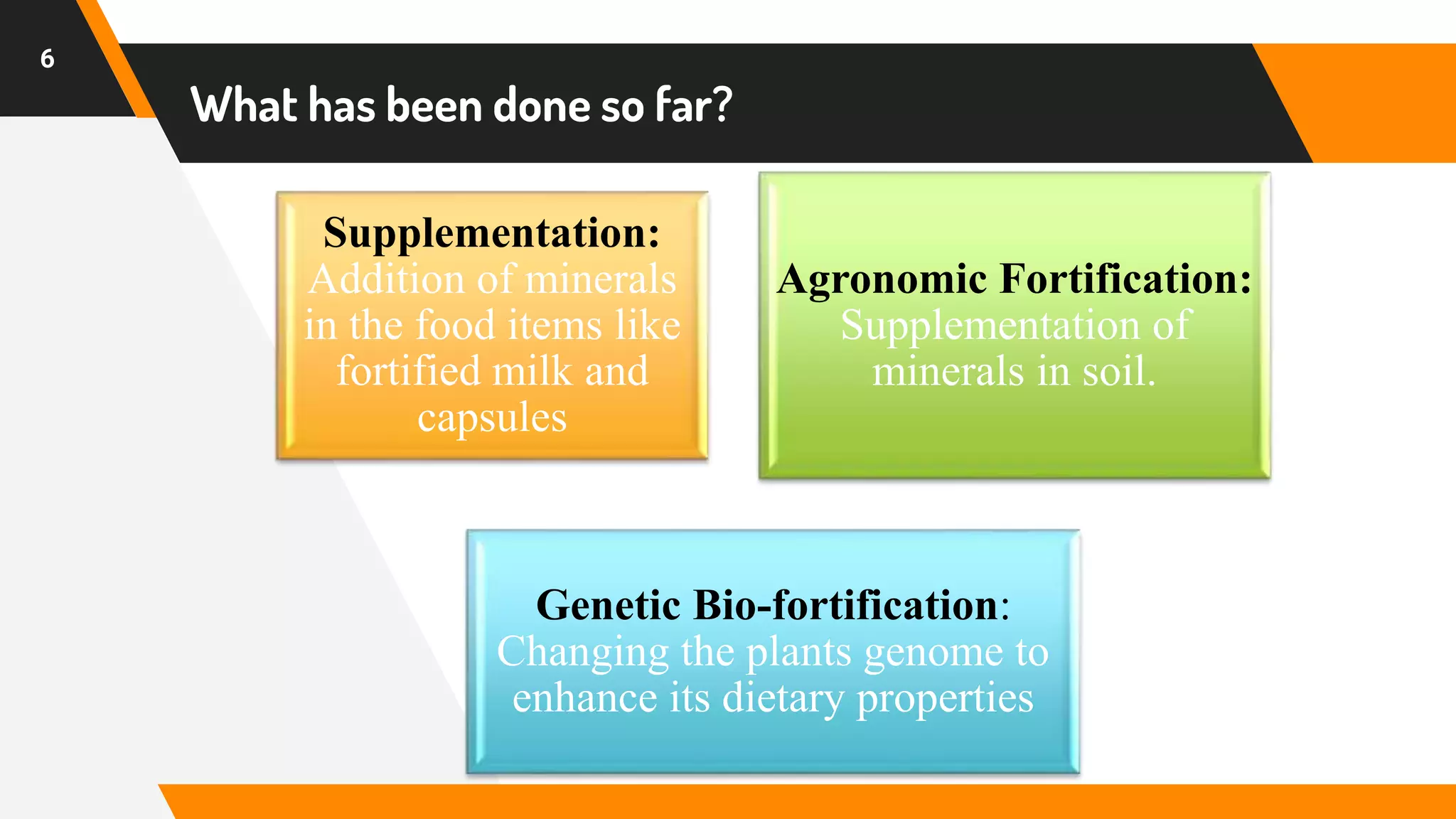 6

What has been done so far?

Supplementation: Addition of minerals in the food items like fortified milk and capsules

Agronomic Fortification: Supplementation of minerals in soil.

Genetic Bio-fortification: Changing the plants genome to enhance its dietary properties